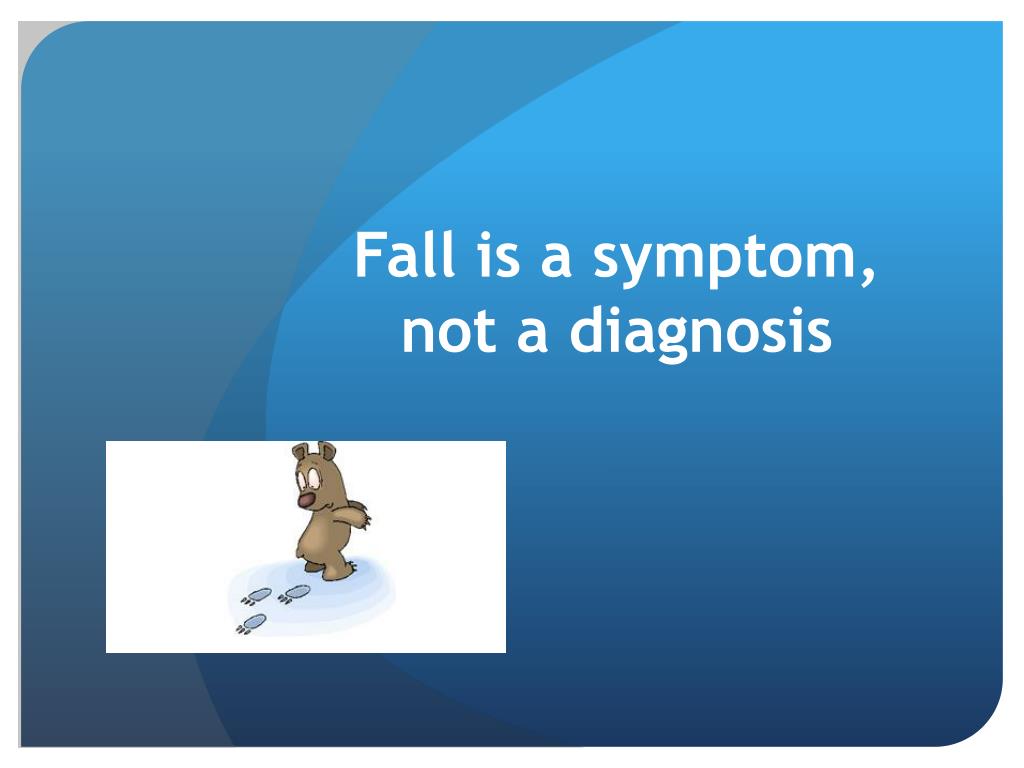 Fall is a symptom, not a diagnosis